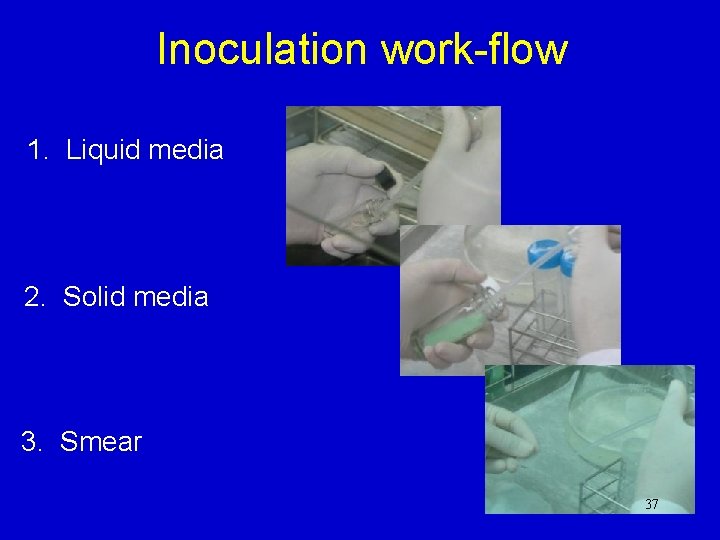 Inoculation work-flow

1. Liquid media

2. Solid media

3. Smear

37